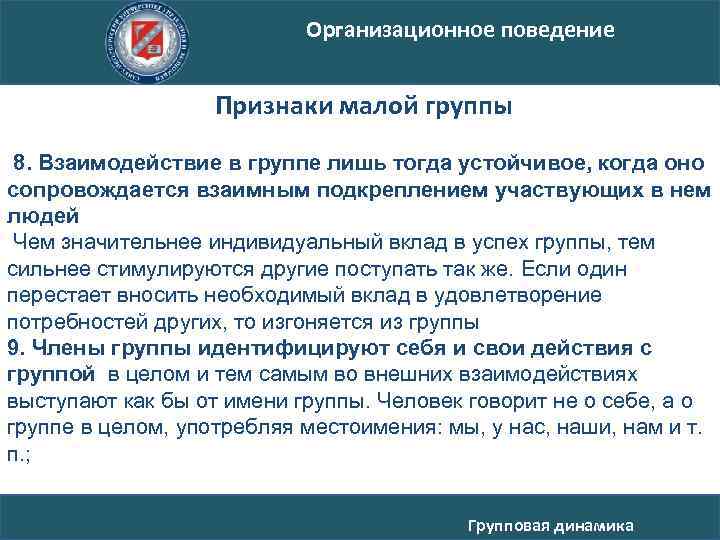 Организационное поведение

Признаки малой группы

8. Взаимодействие в группе лишь тогда устойчивое, когда оно сопровождается взаимным подкреплением участвующих в нем людей
Чем значительнее индивидуальный вклад в успех группы, тем сильнее стимулируются другие поступать так же. Если один перестает вносить необходимый вклад в удовлетворение потребностей других, то изгоняется из группы
9. Члены группы идентифицируют себя и свои действия с группой в целом и тем самым во внешних взаимодействиях выступают как бы от имени группы. Человек говорит не о себе, а о группе в целом, употребляя местоимения: мы, у нас, наши, нам и т. п.;

Групповая динамика